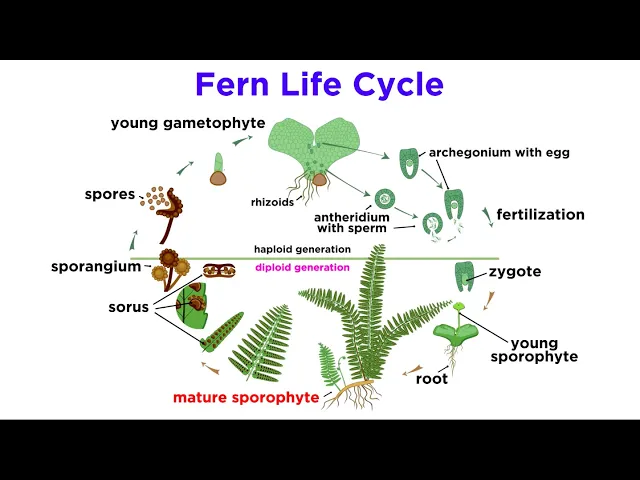 Fern Life Cycle

young gametophyte

archegonium with egg

spores

rhizoids

antheridium with sperm

fertilization

haploid generation

diploid generation

sporangium

zygote

sorus

young sporophyte

root

mature sporophyte